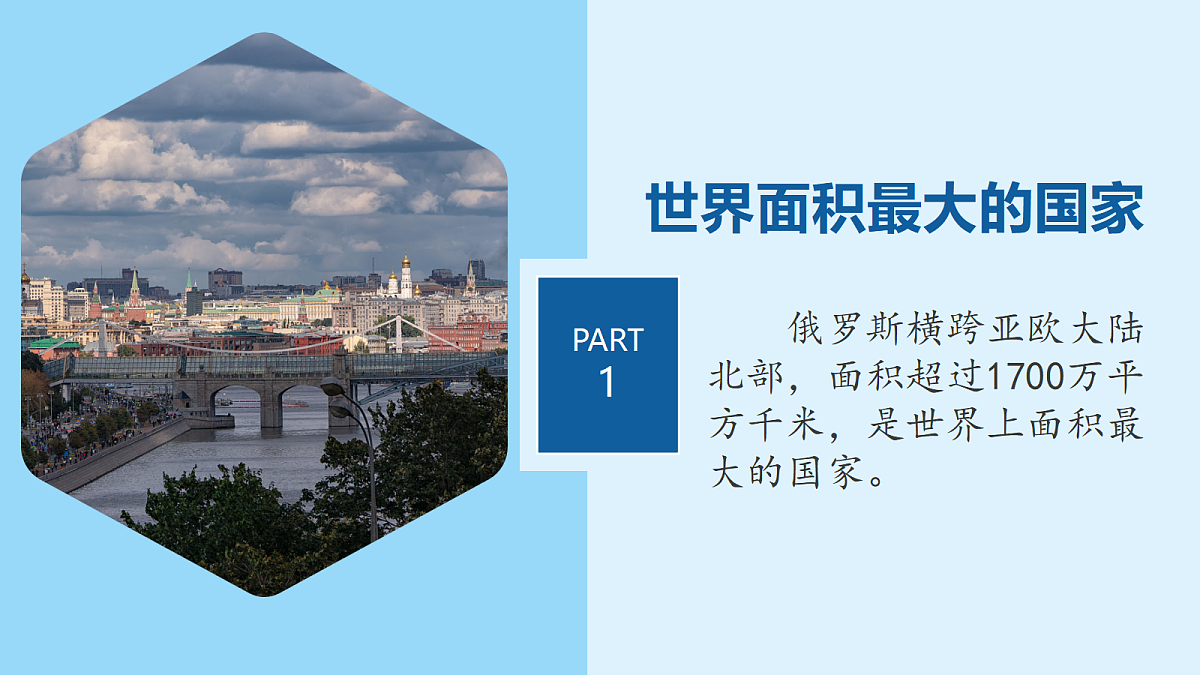 世界面积最大的国家

PART
1

俄罗斯横跨亚欧大陆北部，面积超过1700万平方千米，是世界上面积最大的国家。